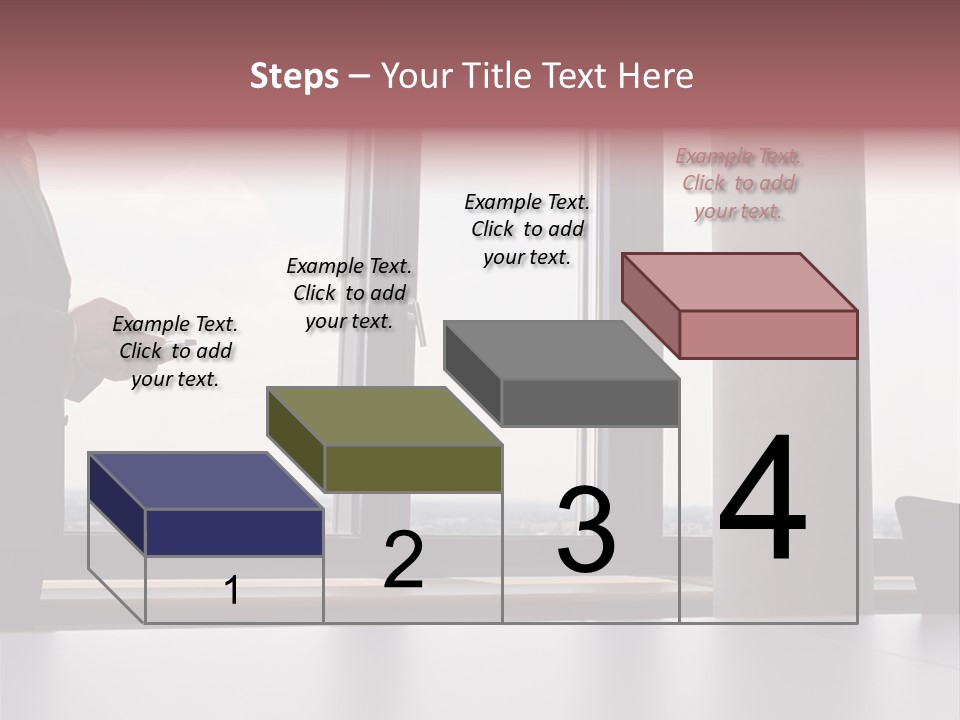 Steps – Your Title Text Here

Example Text. Click to add your text.

Example Text. Click to add your text.

Example Text. Click to add your text.

Example Text. Click to add your text.

1

2

3

4